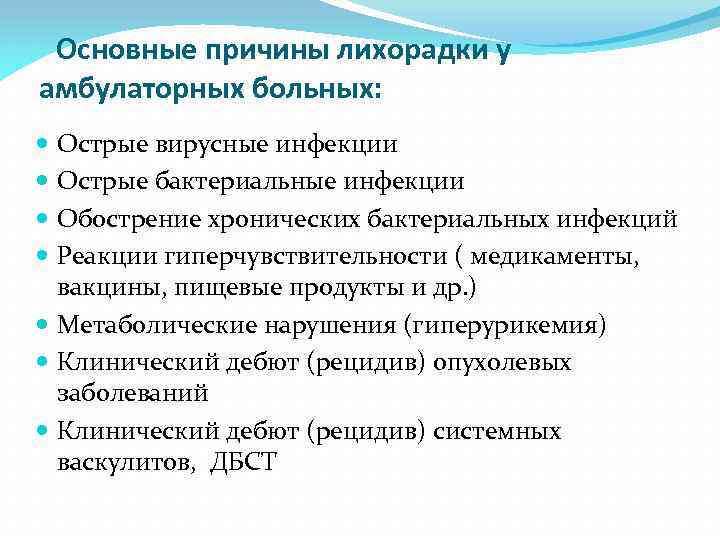 Основные причины лихорадки у амбулаторных больных:

- Острые вирусные инфекции
- Острые бактериальные инфекции
- Обострение хронических бактериальных инфекций
- Реакции гиперчувствительности ( медикаменты, вакцины, пищевые продукты и др.)
- Метаболические нарушения (гиперурикемия)
- Клинический дебют (рецидив) опухолевых заболеваний
- Клинический дебют (рецидив) системных васкулитов, ДБСТ